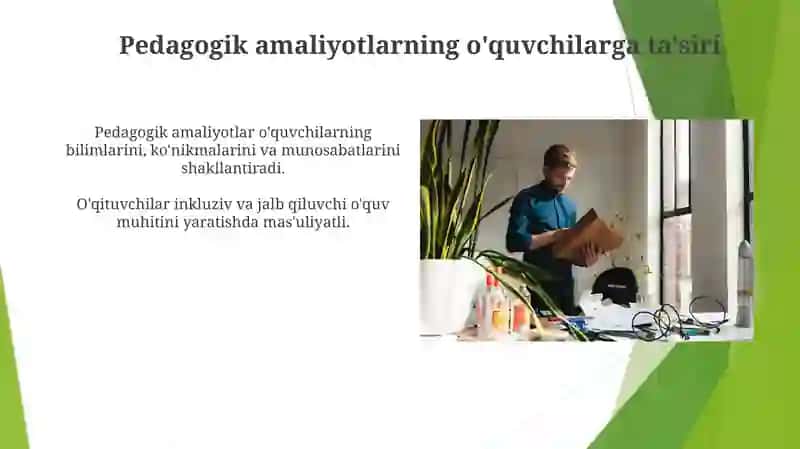 Pedagogik amaliyotlarning o'quvchilarga ta'siri

Pedagogik amaliyotlar o'quvchilarning bilimlarini, ko'nikmalarini va munosabatlarini shakllantiradi.

O'qituvchilar inkluziv va jalb qiluvchi o'quv muhitini yaratishda mas'uliyatli.